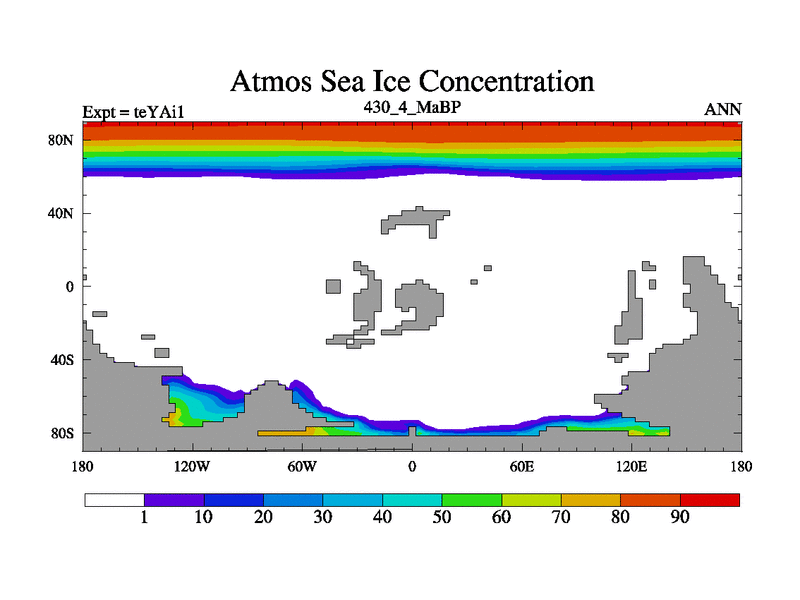 Atmos Sea Ice Concentration

Expt = teYAi1

430_4_MaBP

ANN

80N

40N

0

40S

80S

180

120W

60W

0

60E

120E

180

1

10

20

30

40

50

60

70

80

90